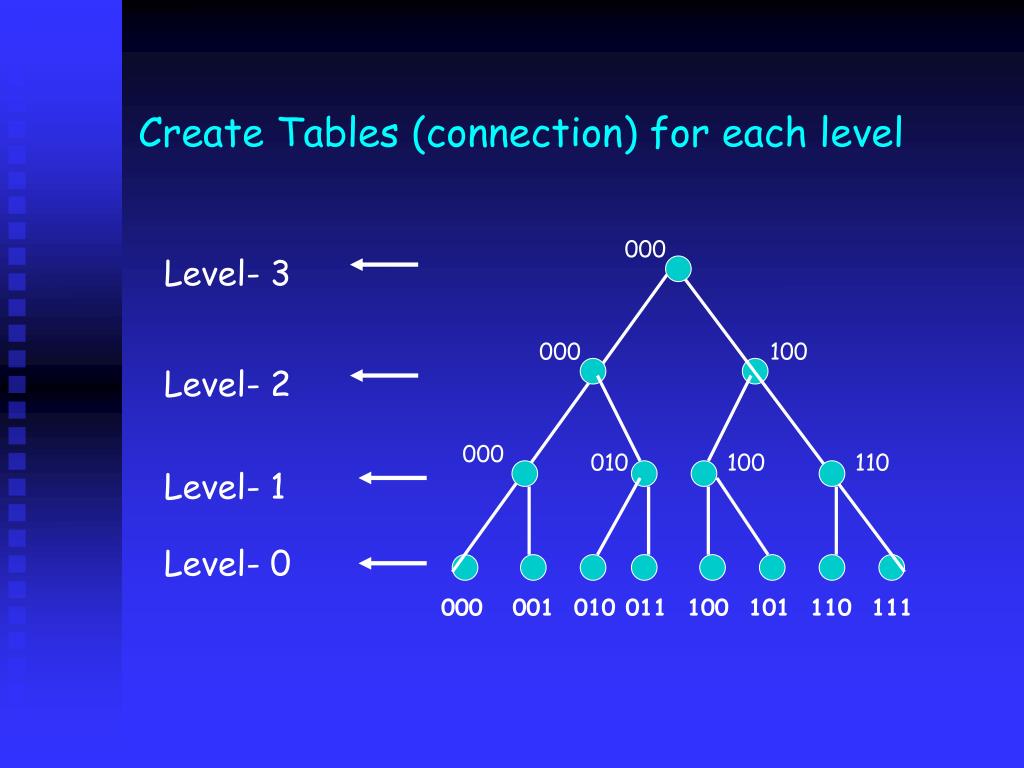 Create Tables (connection) for each level

Level- 3

Level- 2

Level- 1

Level- 0

000

000

100

000

010

100

110

000 001 010 011 100 101 110 111